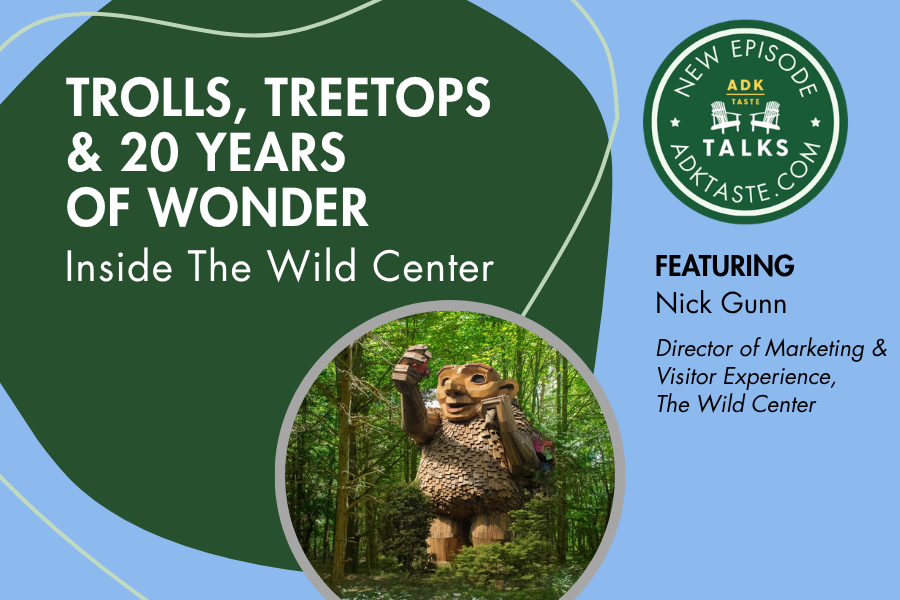 TROLLS, TREETOPS & 20 YEARS OF WONDER
Inside The Wild Center

NEW EPISODE
ADK TASTE
TALKS
ADKTASTE.COM

FEATURING
Nick Gunn
Director of Marketing & Visitor Experience, The Wild Center